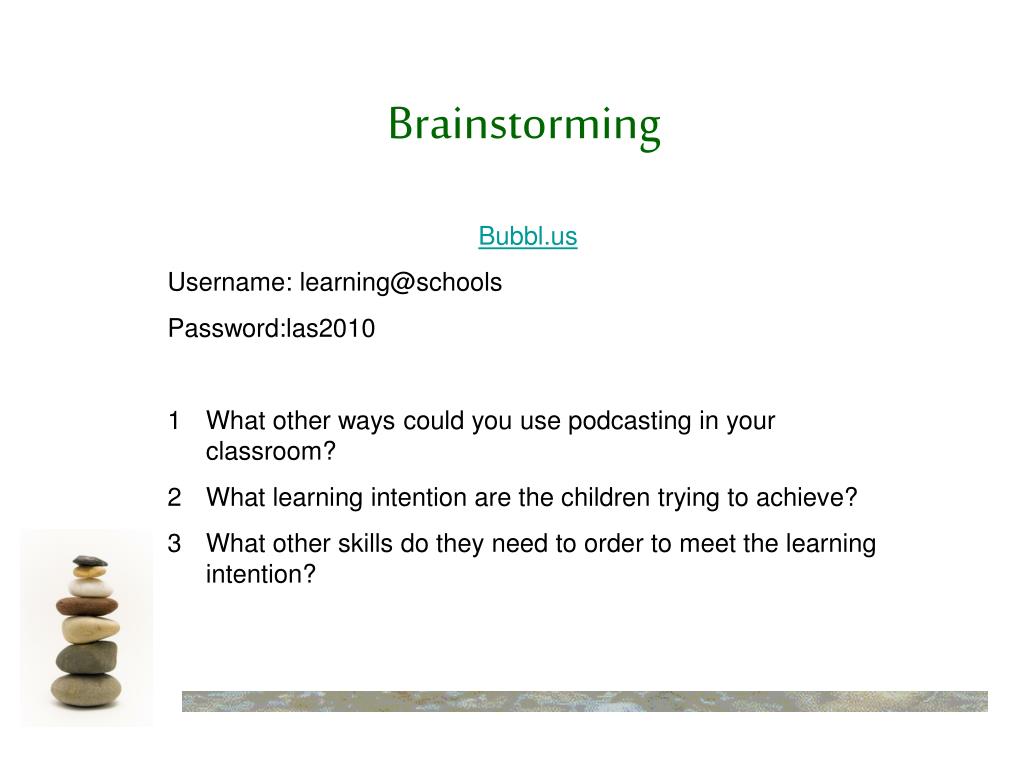 Brainstorming

Bubbl.us

Username: learning@schools

Password:las2010

1 What other ways could you use podcasting in your classroom?

2 What learning intention are the children trying to achieve?

3 What other skills do they need to order to meet the learning intention?